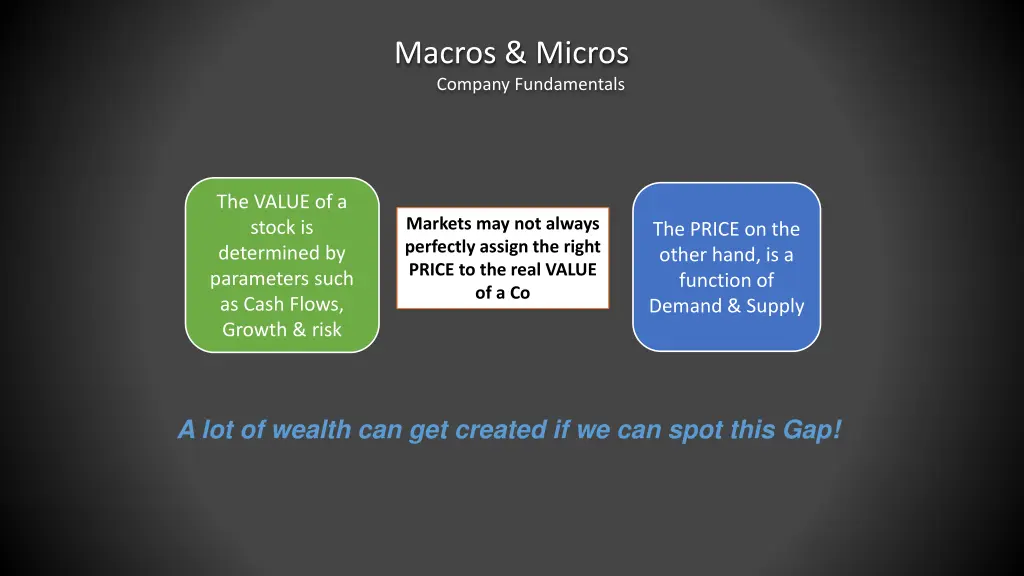 Macros & Micros
Company Fundamentals

The VALUE of a stock is determined by parameters such as Cash Flows, Growth & risk

Markets may not always perfectly assign the right PRICE to the real VALUE of a Co

The PRICE on the other hand, is a function of Demand & Supply

A lot of wealth can get created if we can spot this Gap!